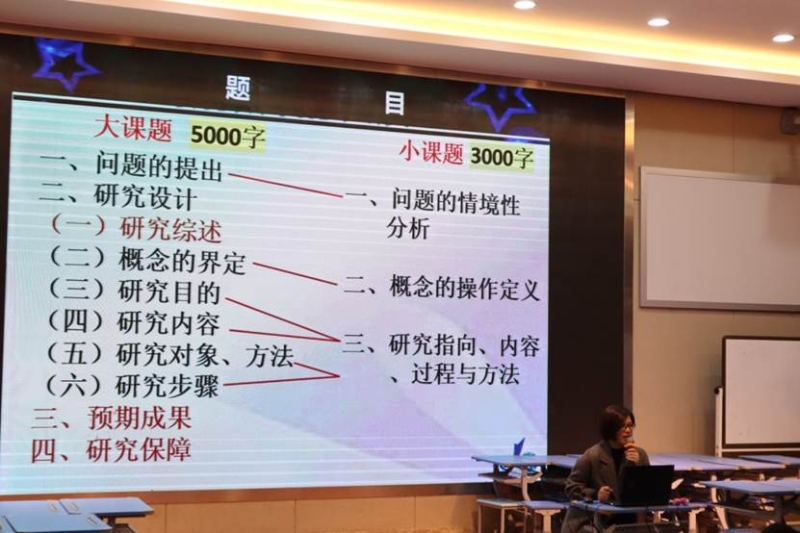 题 目

大课题 5000字

一、问题的提出
二、研究设计
（一）研究综述
（二）概念的界定
（三）研究目的
（四）研究内容
（五）研究对象、方法
（六）研究步骤
三、预期成果
四、研究保障

小课题 3000字

一、问题的情境性分析

二、概念的操作定义

三、研究指向、内容、过程与方法